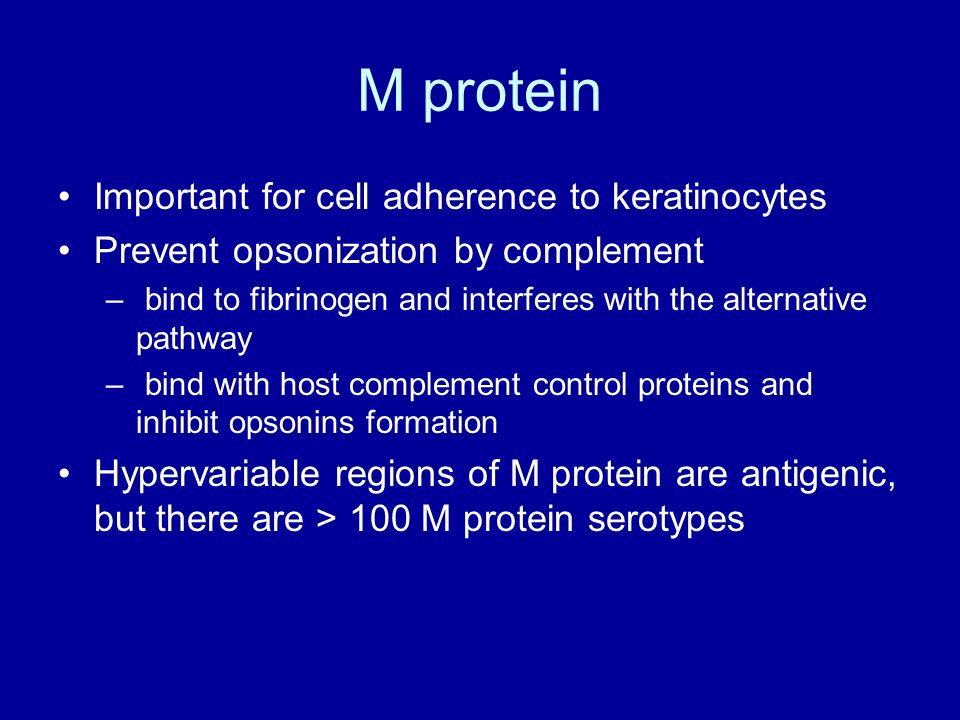 M protein

• Important for cell adherence to keratinocytes
• Prevent opsonization by complement
– bind to fibrinogen and interferes with the alternative pathway
– bind with host complement control proteins and inhibit opsonins formation
• Hypervariable regions of M protein are antigenic, but there are > 100 M protein serotypes